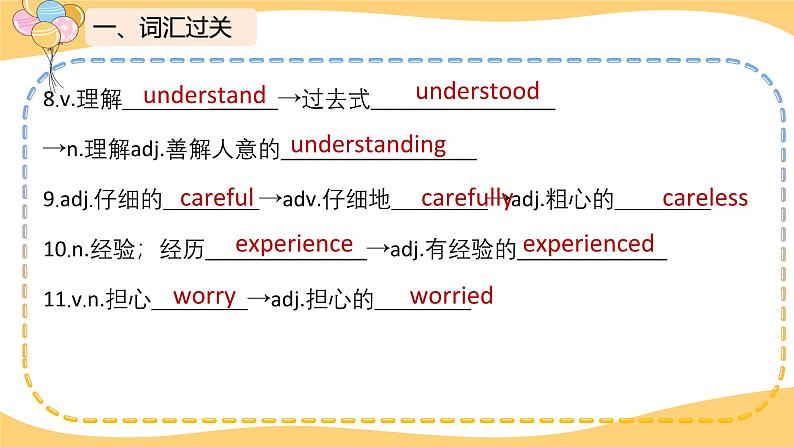 一、词汇过关

8.v.理解 understand →过去式 understood

→n.理解adj.善解人意的 understanding

9.adj.仔细的 careful →adv.仔细地 carefully →adj.粗心的 careless

10.n.经验；经历 experience →adj.有经验的 experienced

11.v.n.担心 worry →adj.担心的 worried